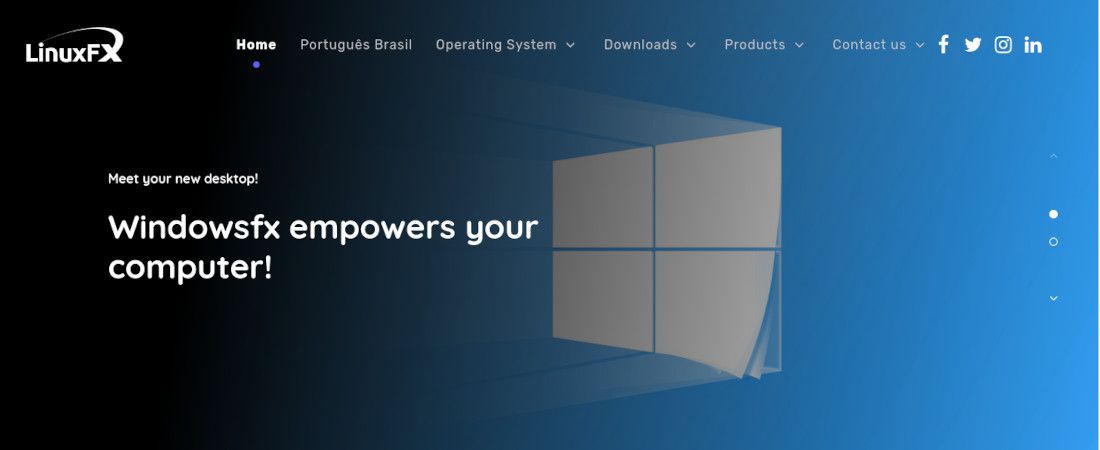 LinuxFX

Home Português Brasil Operating System Downloads Products Contact us

Meet your new desktop!

Windowsfx empowers your computer!